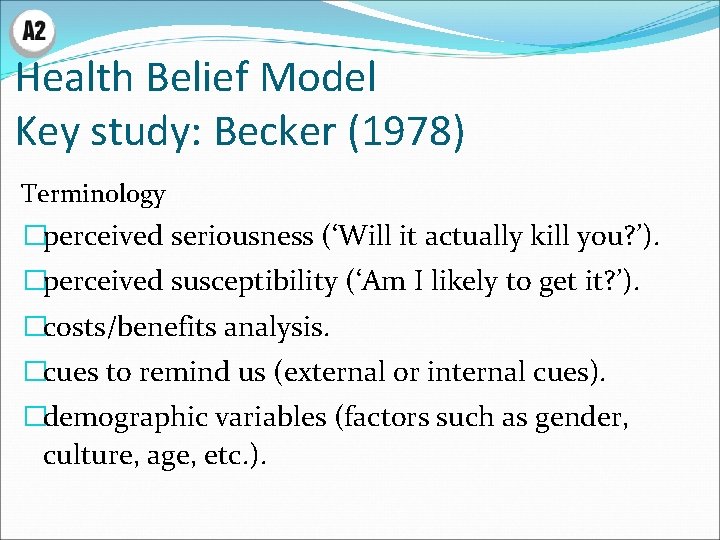 A2

Health Belief Model
Key study: Becker (1978)

Terminology

□perceived seriousness (‘Will it actually kill you?’).

□perceived susceptibility (‘Am I likely to get it?’).

□costs/benefits analysis.

□cues to remind us (external or internal cues).

□demographic variables (factors such as gender, culture, age, etc.).